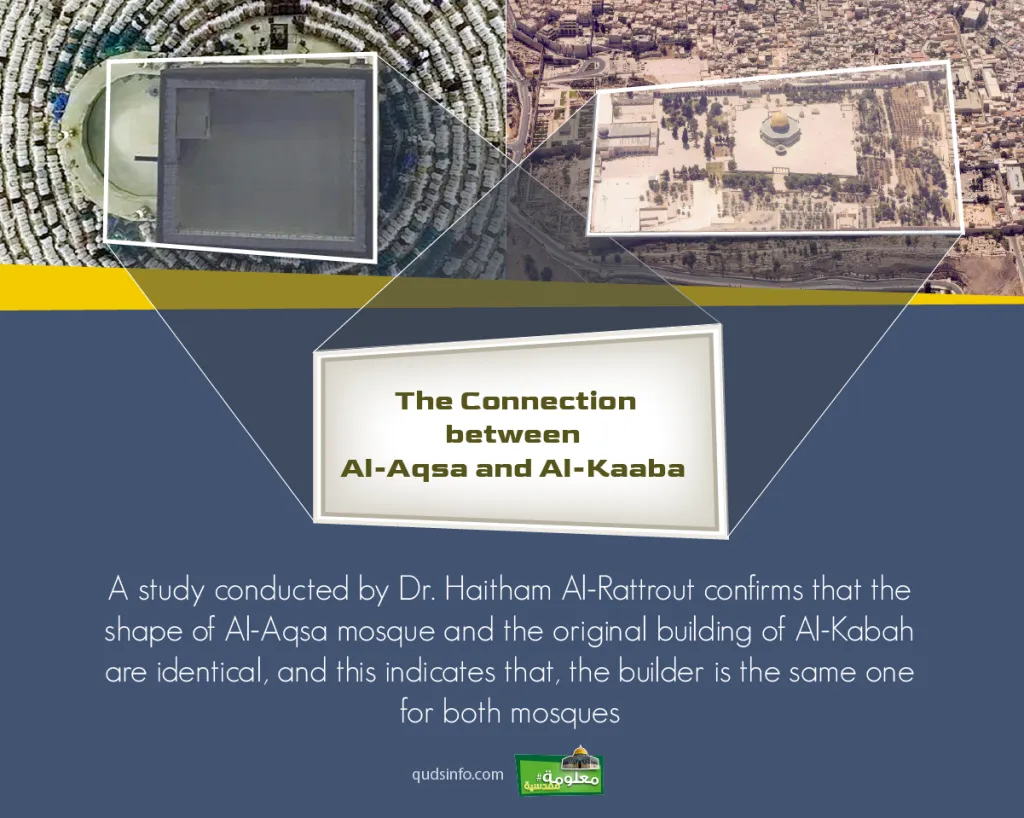 The Connection between Al-Aqsa and Al-Kaaba

A study conducted by Dr. Haitham Al-Rattrout confirms that the shape of Al-Aqsa mosque and the original building of Al-Kabah are identical, and this indicates that, the builder is the same one for both mosques

qudsinfo.com

#معلومة مقدسية